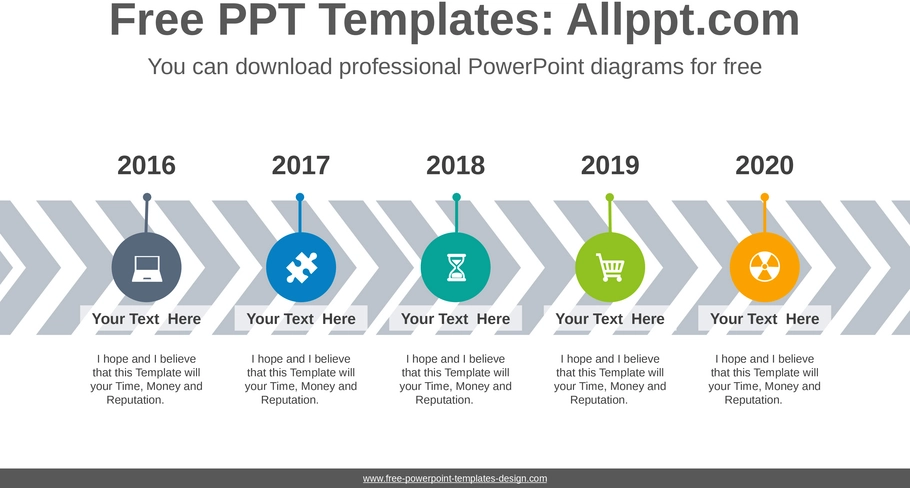 Free PPT Templates: Allppt.com

You can download professional PowerPoint diagrams for free

2016

Your Text Here

I hope and I believe that this Template will your Time, Money and Reputation.

2017

Your Text Here

I hope and I believe that this Template will your Time, Money and Reputation.

2018

Your Text Here

I hope and I believe that this Template will your Time, Money and Reputation.

2019

Your Text Here

I hope and I believe that this Template will your Time, Money and Reputation.

2020

Your Text Here

I hope and I believe that this Template will your Time, Money and Reputation.

www.free-powerpoint-templates-design.com